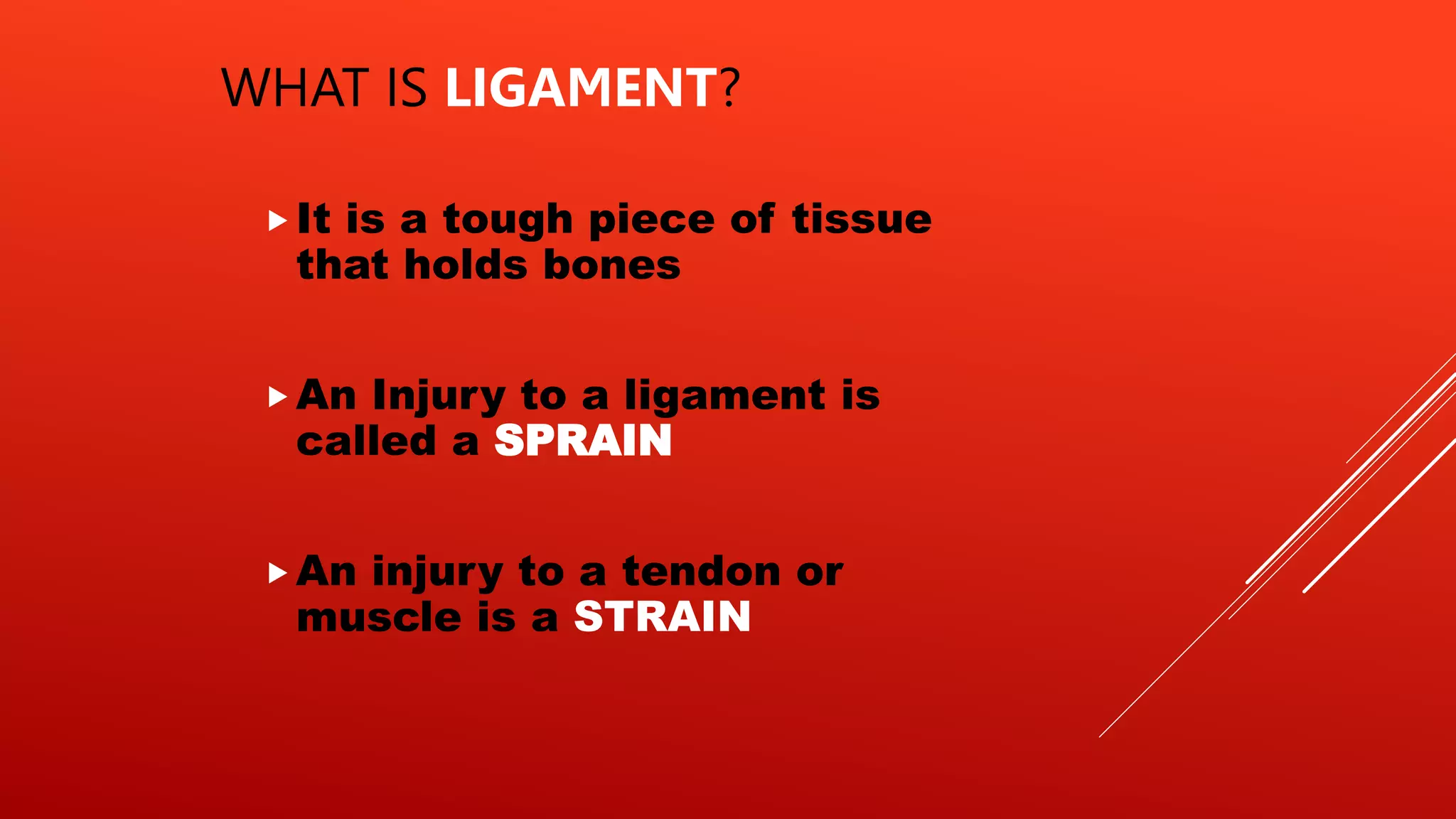 WHAT IS LIGAMENT?

It is a tough piece of tissue that holds bones

An Injury to a ligament is called a SPRAIN

An injury to a tendon or muscle is a STRAIN